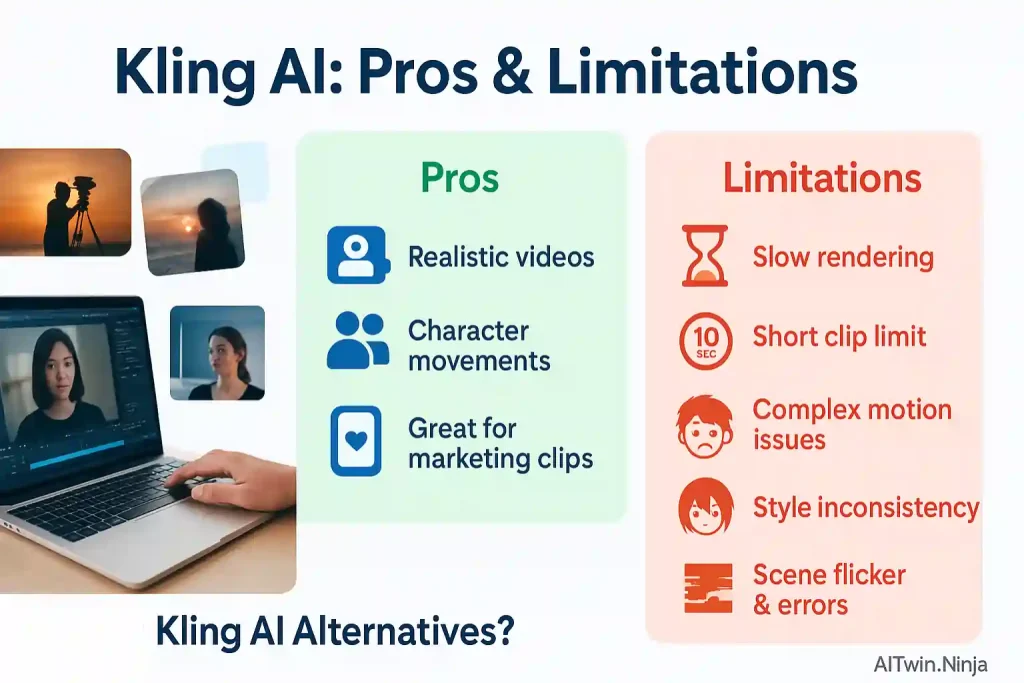 Kling AI: Pros & Limitations

Pros

Realistic videos

Character movements

Great for marketing clips

Limitations

Slow rendering

10 SEC

Short clip limit

Complex motion issues

Style inconsistency

Scene flicker & errors

Kling AI Alternatives?

AITwin.Ninja